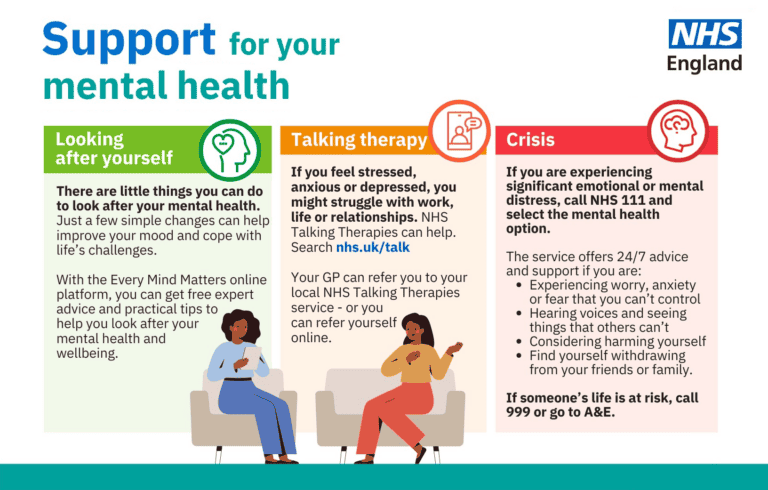 Support for your mental health

NHS England

Looking after yourself

There are little things you can do to look after your mental health. Just a few simple changes can help improve your mood and cope with life's challenges.

With the Every Mind Matters online platform, you can get free expert advice and practical tips to help you look after your mental health and wellbeing.

Talking therapy

If you feel stressed, anxious or depressed, you might struggle with work, life or relationships. NHS Talking Therapies can help. Search nhs.uk/talk

Your GP can refer you to your local NHS Talking Therapies service - or you can refer yourself online.

Crisis

If you are experiencing significant emotional or mental distress, call NHS 111 and select the mental health option.

The service offers 24/7 advice and support if you are:
• Experiencing worry, anxiety or fear that you can't control
• Hearing voices and seeing things that others can't
• Considering harming yourself
• Find yourself withdrawing from your friends or family.

If someone's life is at risk, call 999 or go to A&E.